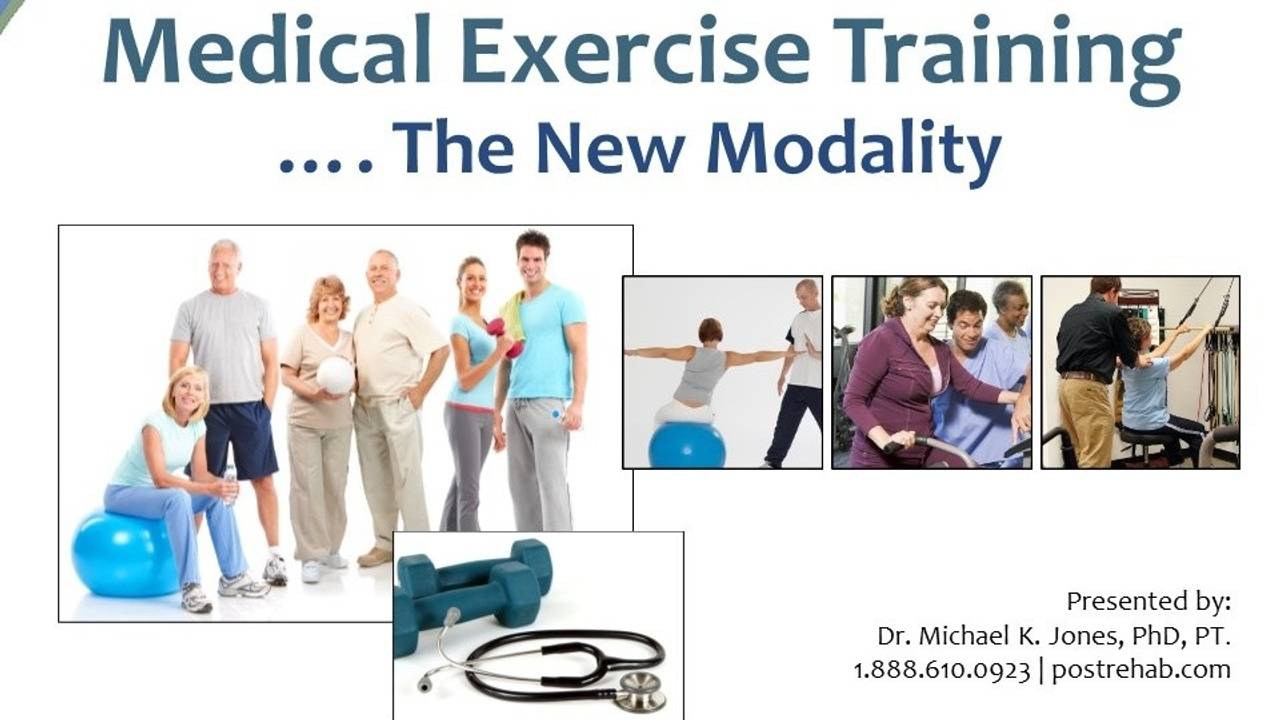 Medical Exercise Training
.... The New Modality

Presented by:
Dr. Michael K. Jones, PhD, PT.
1.888.610.0923 | postrehab.com